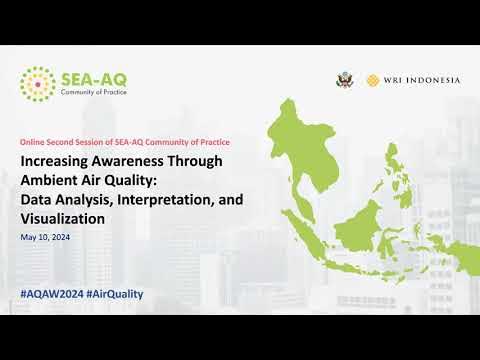 SEA-AQ
Community of Practice

WRI INDONESIA

Online Second Session of SEA-AQ Community of Practice

Increasing Awareness Through Ambient Air Quality: Data Analysis, Interpretation, and Visualization

May 10, 2024

#AQAW2024 #AirQuality